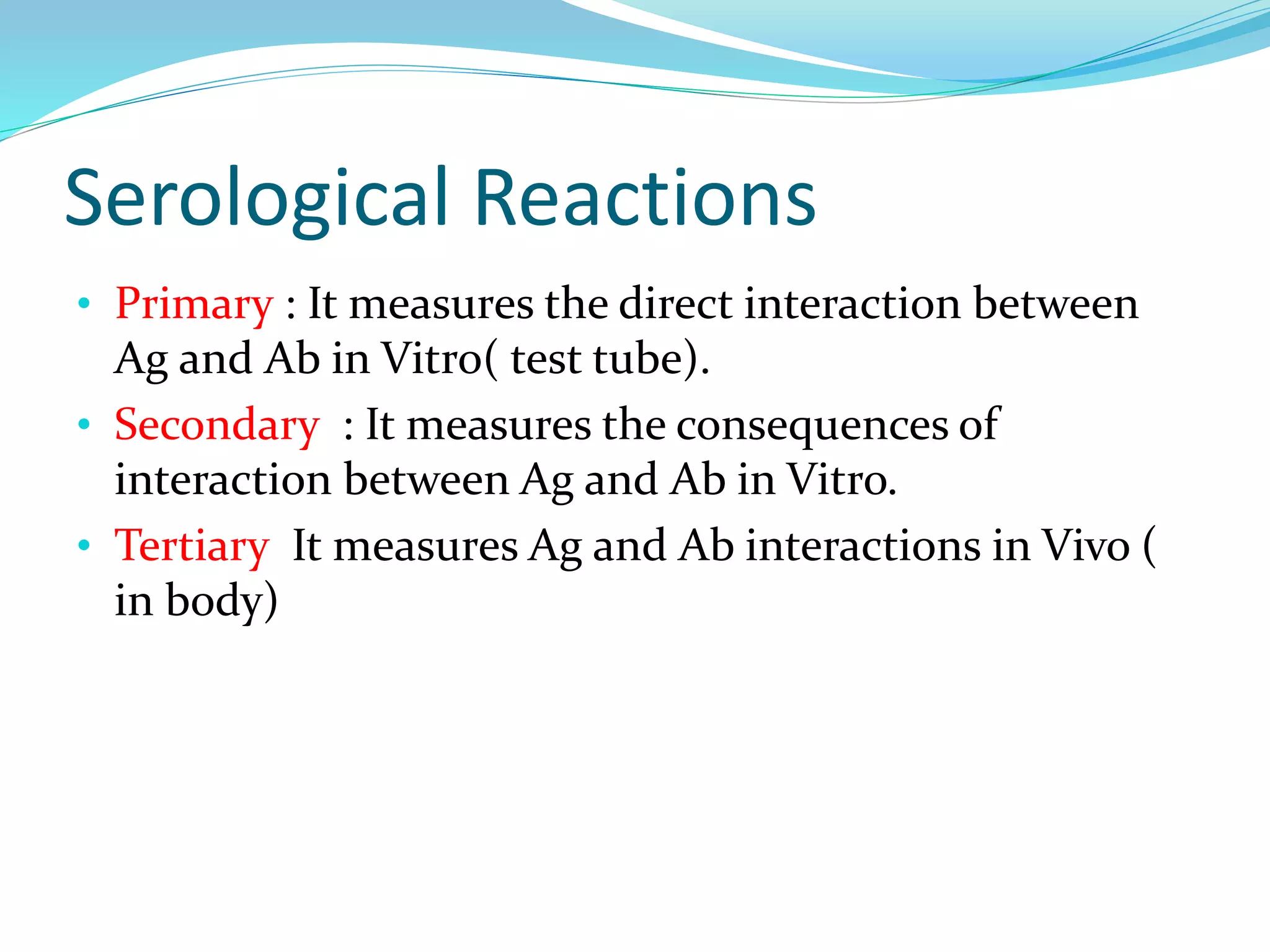 Serological Reactions

• Primary : It measures the direct interaction between Ag and Ab in Vitro( test tube).
• Secondary : It measures the consequences of interaction between Ag and Ab in Vitro.
• Tertiary It measures Ag and Ab interactions in Vivo ( in body)